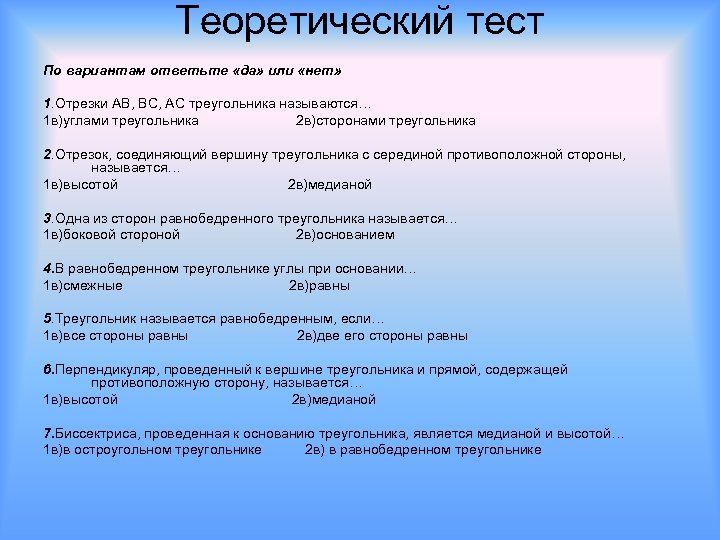 Теоретический тест

По вариантам ответьте «да» или «нет»

1.Отрезки АВ, ВС, АС треугольника называются…
1в)углами треугольника 2в)сторонами треугольника

2.Отрезок, соединяющий вершину треугольника с серединой противоположной стороны, называется…
1в)высотой 2в)медианой

3.Одна из сторон равнобедренного треугольника называется…
1в)боковой стороной 2в)основанием

4.В равнобедренном треугольнике углы при основании…
1в)смежные 2в)равны

5.Треугольник называется равнобедренным, если…
1в)все стороны равны 2в)две его стороны равны

6.Перпендикуляр, проведенный к вершине треугольника и прямой, содержащей противоположную сторону, называется…
1в)высотой 2в)медианой

7.Биссектриса, проведенная к основанию треугольника, является медианой и высотой…
1в)в остроугольном треугольнике 2в) в равнобедренном треугольнике